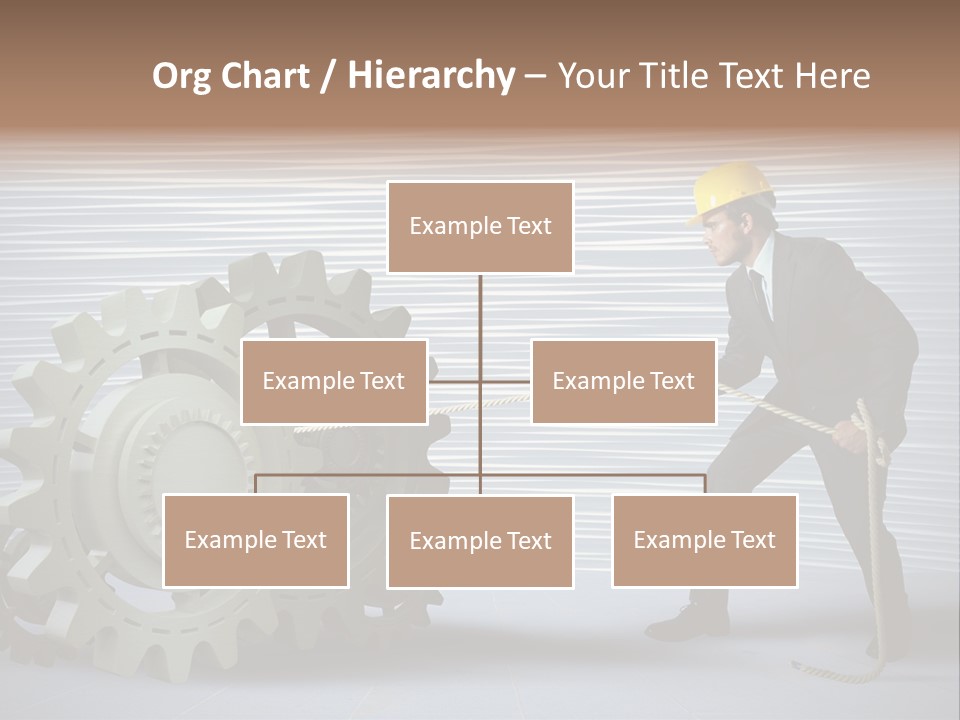 Org Chart / Hierarchy – Your Title Text Here

Example Text

Example Text

Example Text

Example Text

Example Text

Example Text